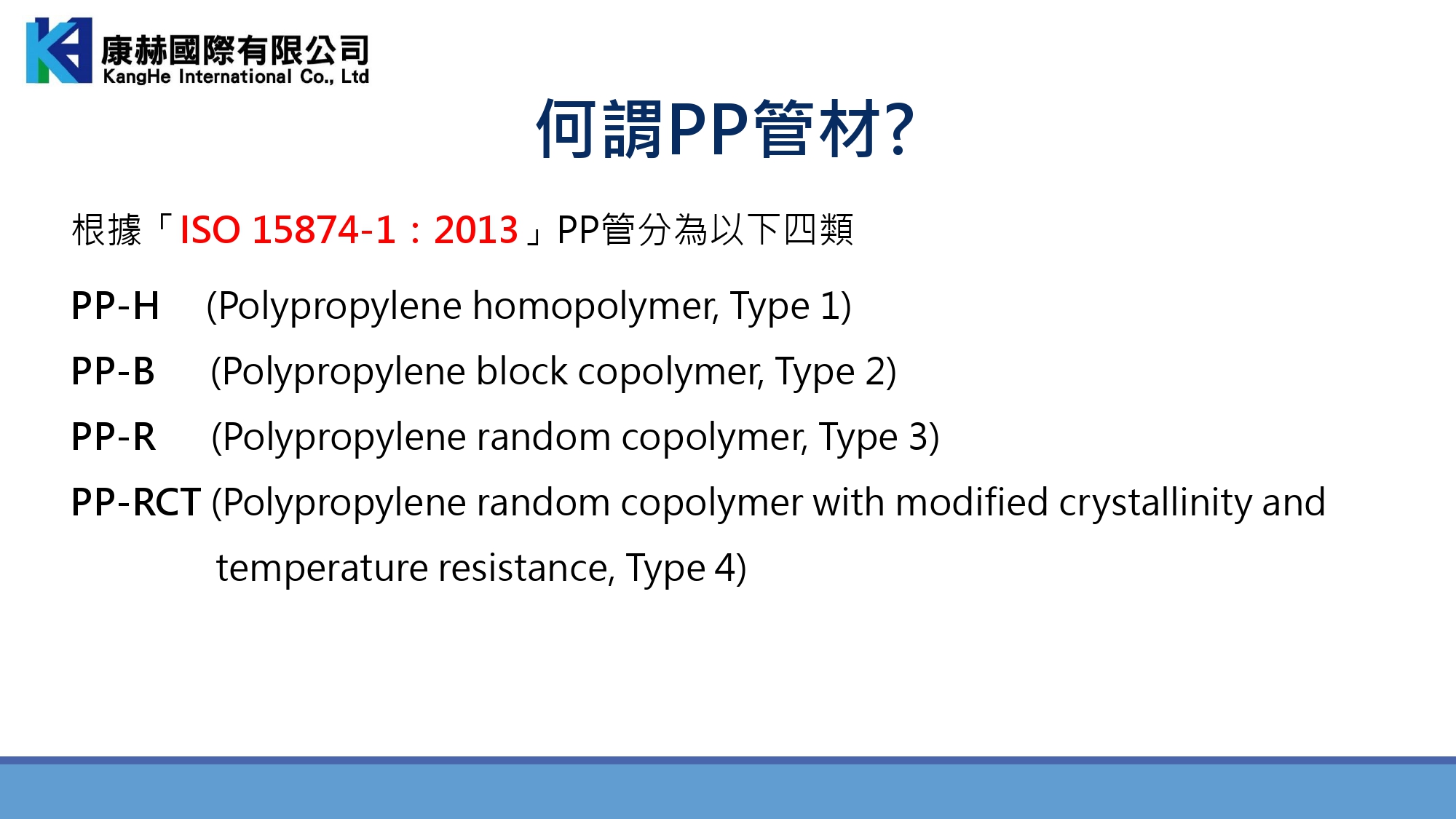 康赫國際有限公司
KangHe International Co., Ltd

何謂PP管材?

根據「ISO 15874-1：2013」PP管分為以下四類

PP-H (Polypropylene homopolymer, Type 1)

PP-B (Polypropylene block copolymer, Type 2)

PP-R (Polypropylene random copolymer, Type 3)

PP-RCT (Polypropylene random copolymer with modified crystallinity and temperature resistance, Type 4)